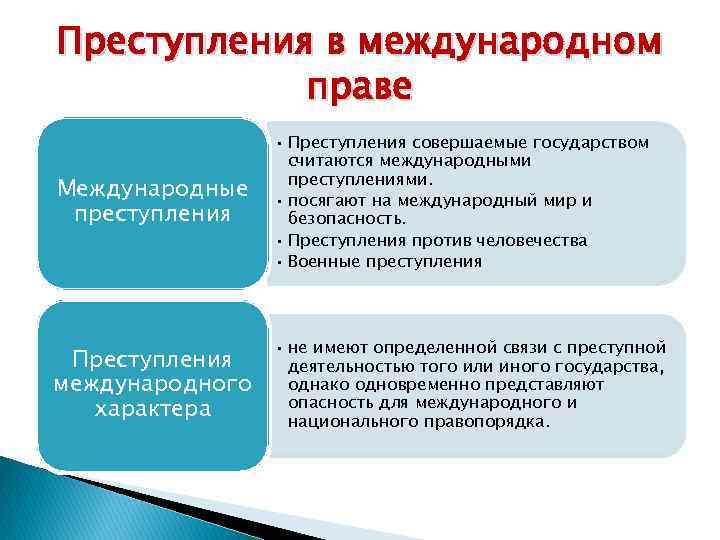 Преступления в международном праве

Международные преступления

• Преступления совершаемые государством считаются международными преступлениями.
• посягают на международный мир и безопасность.
• Преступления против человечества
• Военные преступления

Преступления международного характера

• не имеют определенной связи с преступной деятельностью того или иного государства, однако одновременно представляют опасность для международного и национального правопорядка.